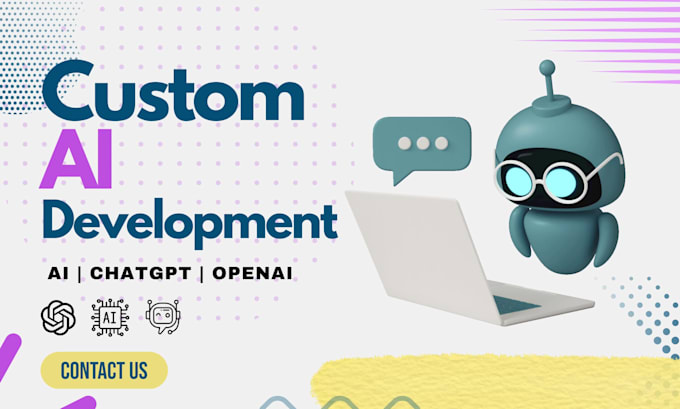 Custom
AI
Development

AI | CHATGPT | OPENAI

AI

CONTACT US